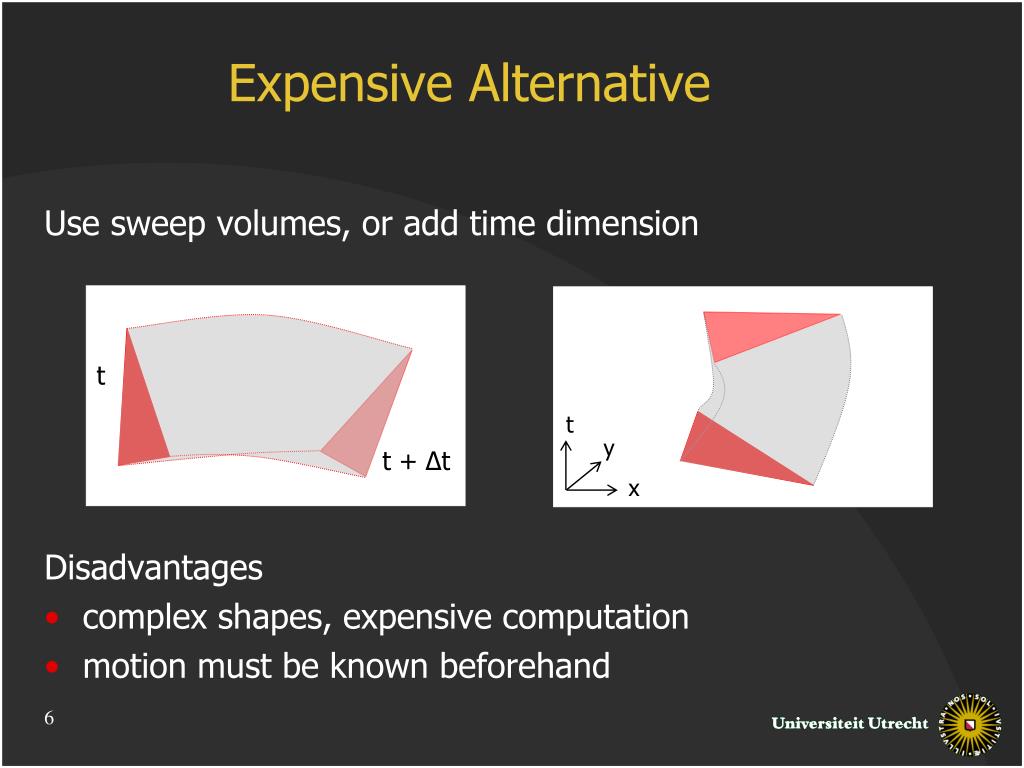 Expensive Alternative

Use sweep volumes, or add time dimension

t

t + Δt

t

y

x

Disadvantages

• complex shapes, expensive computation
• motion must be known beforehand

6

Universiteit Utrecht